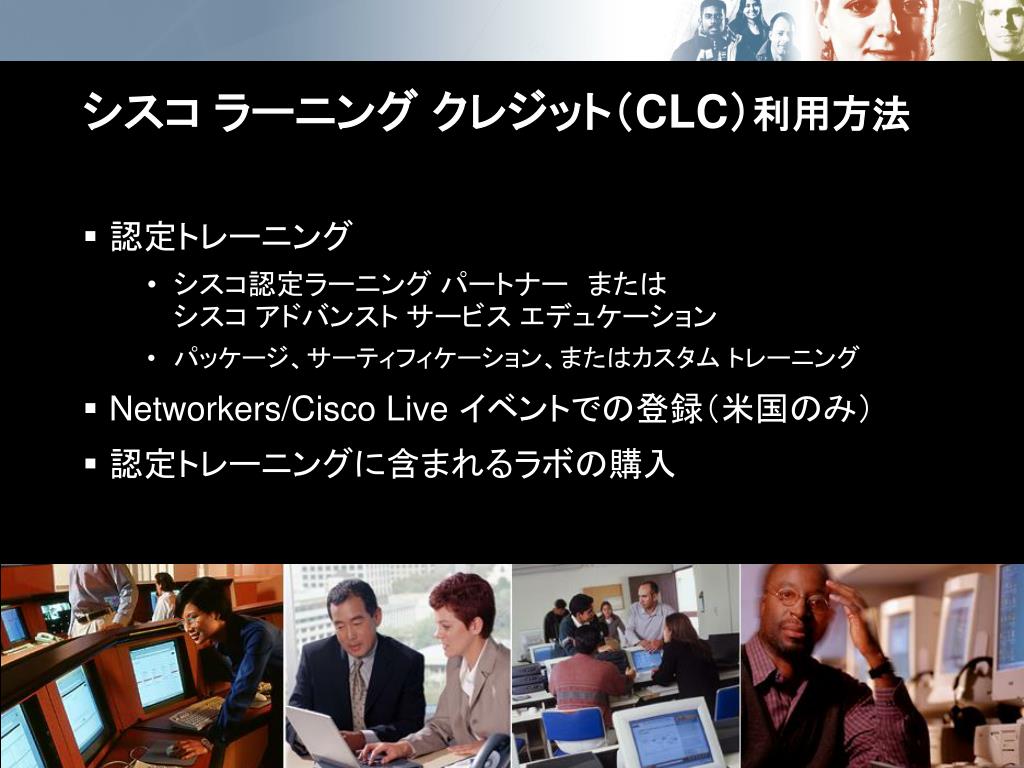 シスコ ラーニング クレジット（CLC）利用方法

▪ 認定トレーニング

• シスコ認定ラーニング パートナー または
シスコ アドバンスト サービス エデュケーション

• パッケージ、サーティフィケーション、またはカスタム トレーニング

▪ Networkers/Cisco Live イベントでの登録（米国のみ）

▪ 認定トレーニングに含まれるラボの購入